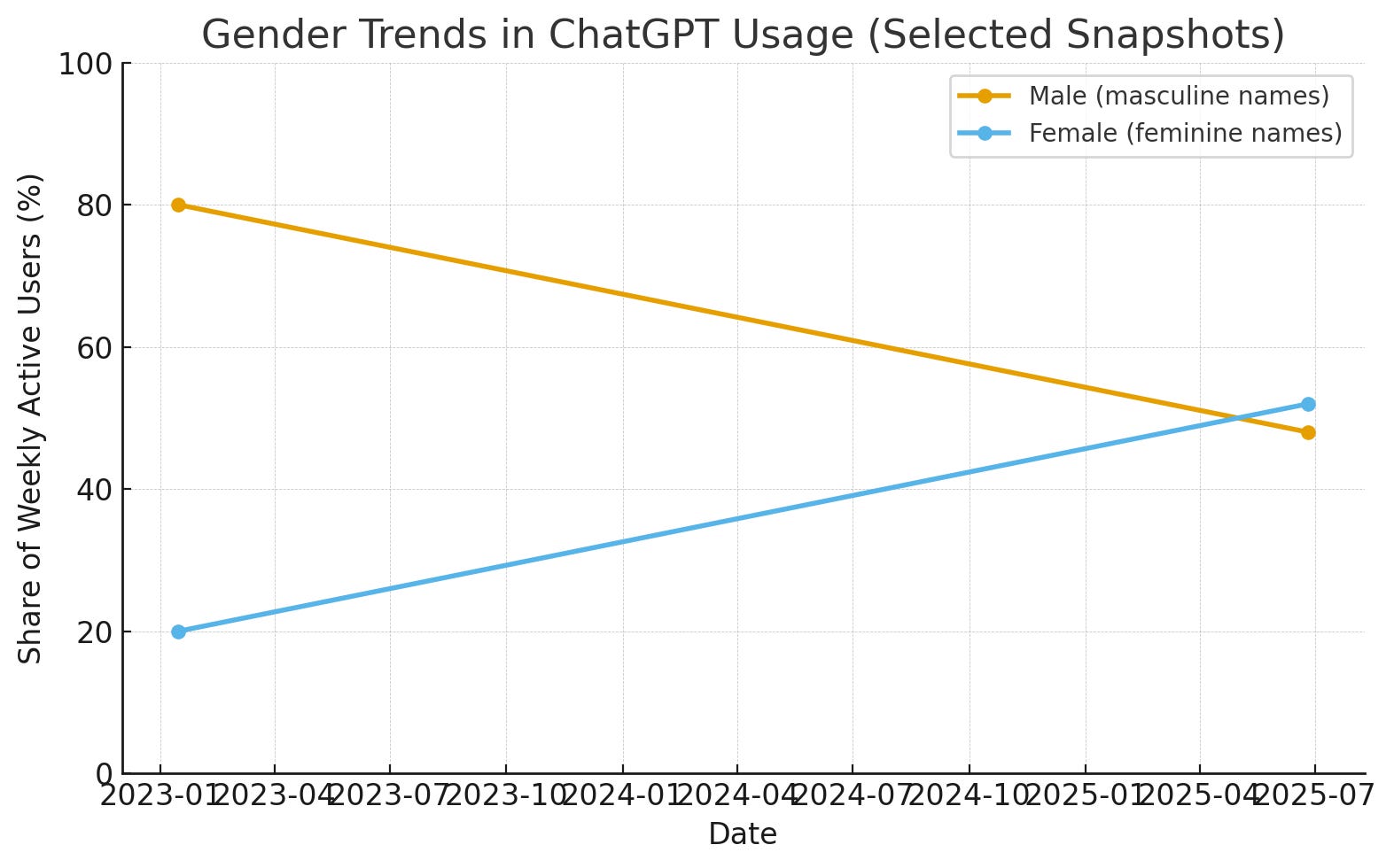 Gender Trends in ChatGPT Usage (Selected Snapshots)

Male (masculine names)
Female (feminine names)

Share of Weekly Active Users (%)

100
80
60
40
20
0

2023-01 2023-04 2023-07 2023-10 2024-01 2024-04 2024-07 2024-10 2025-01 2025-04 2025-07

Date